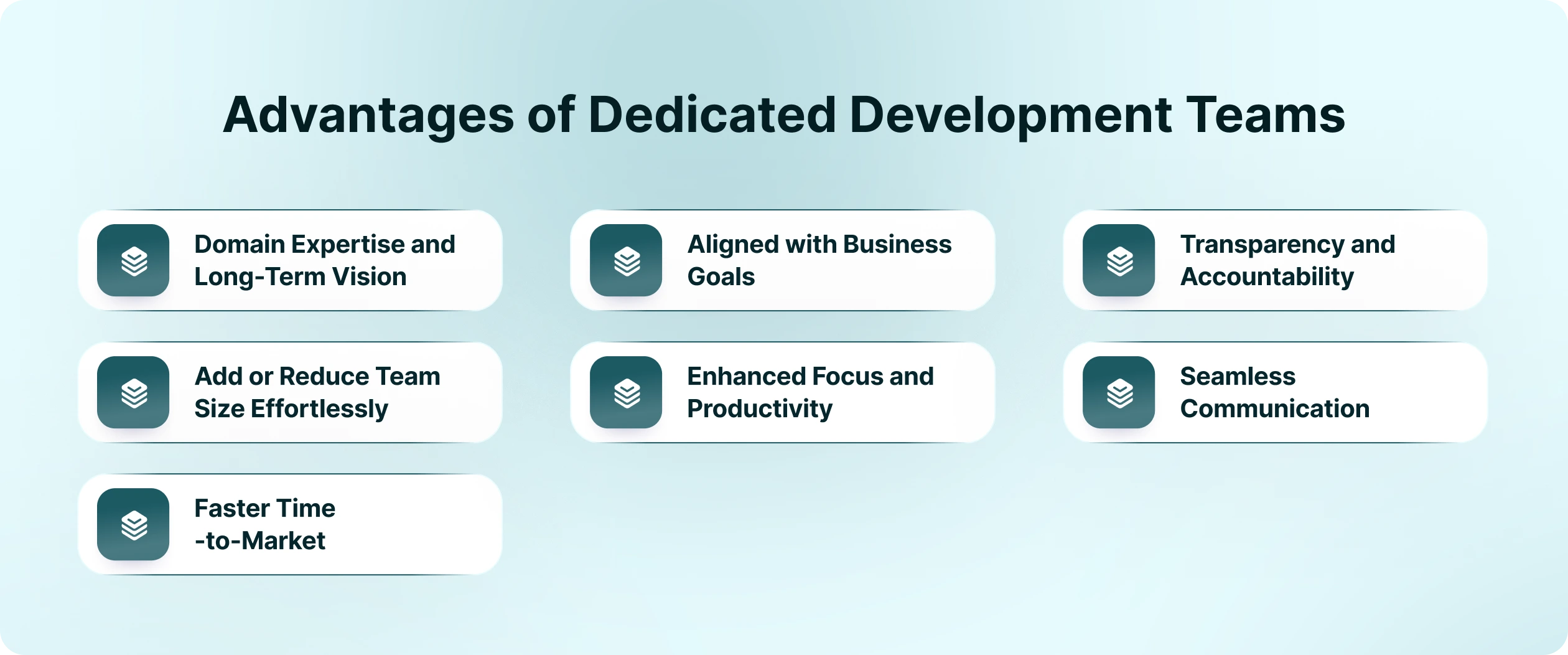 Advantages of Dedicated Development Teams

Domain Expertise and Long-Term Vision

Aligned with Business Goals

Transparency and Accountability

Add or Reduce Team Size Effortlessly

Enhanced Focus and Productivity

Seamless Communication

Faster Time -to-Market